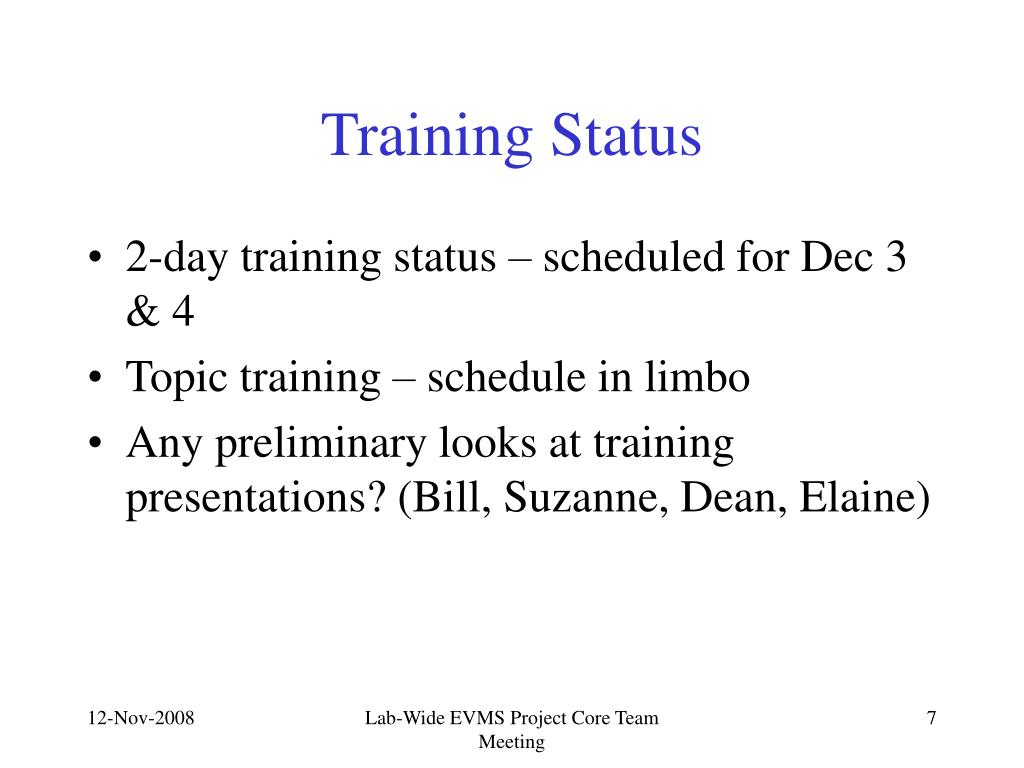 Training Status

• 2-day training status – scheduled for Dec 3 & 4
• Topic training – schedule in limbo
• Any preliminary looks at training presentations? (Bill, Suzanne, Dean, Elaine)

12-Nov-2008

Lab-Wide EVMS Project Core Team Meeting

7